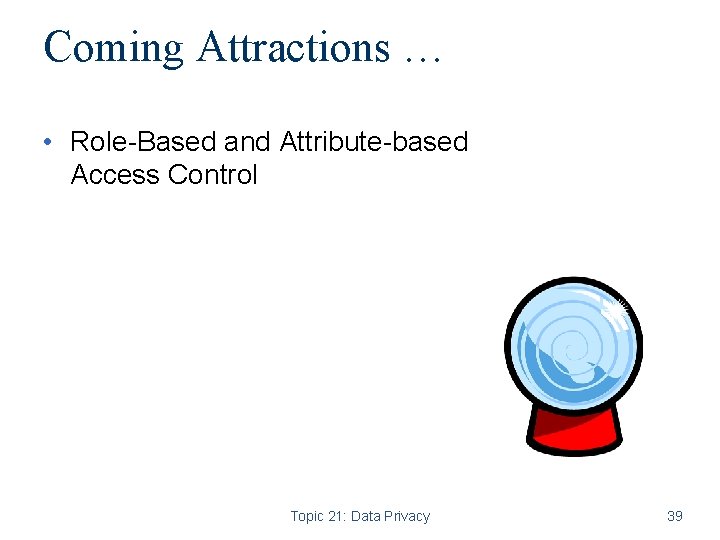 Coming Attractions …

• Role-Based and Attribute-based Access Control

Topic 21: Data Privacy

39